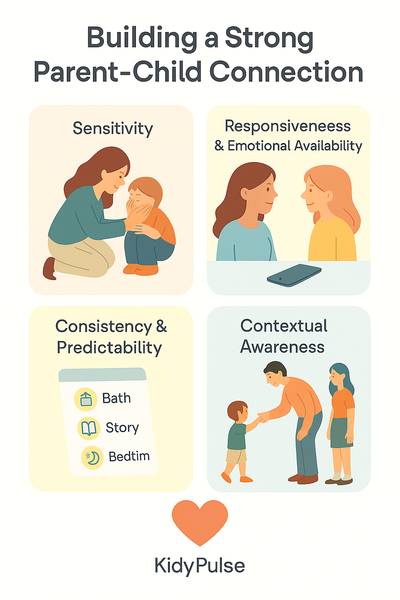 Building a Strong Parent-Child Connection

Sensitivity

Responsiveneess & Emotional Availability

Consistency & Predictability

Bath

Story

Bedtim

Contextual Awareness

KidyPulse